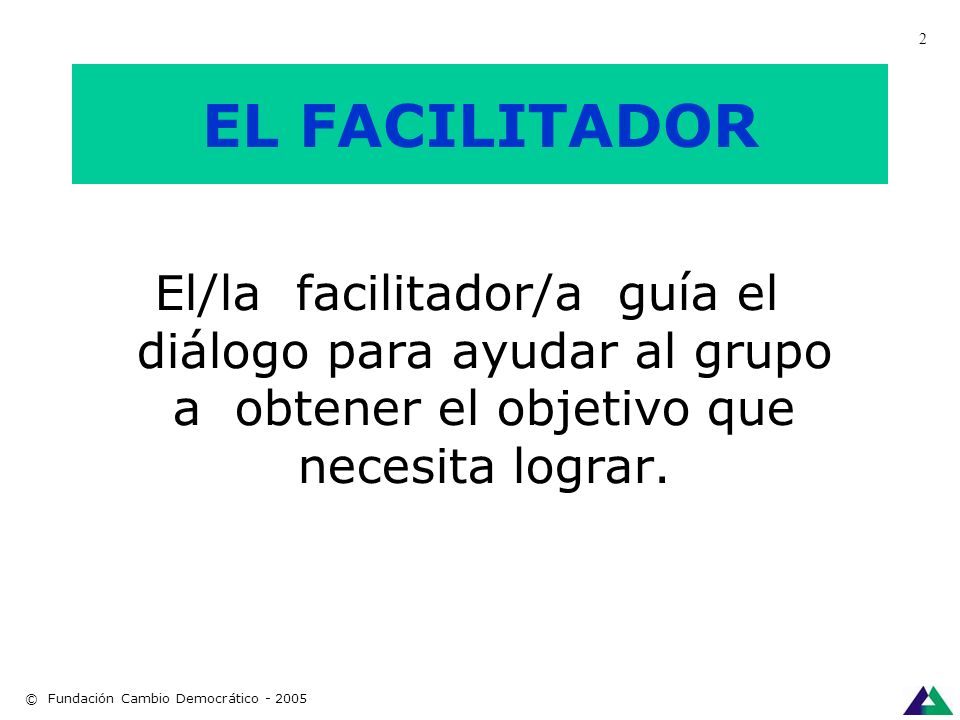 2

EL FACILITADOR

El/la facilitador/a guía el diálogo para ayudar al grupo a obtener el objetivo que necesita lograr.

© Fundación Cambio Democrático - 2005